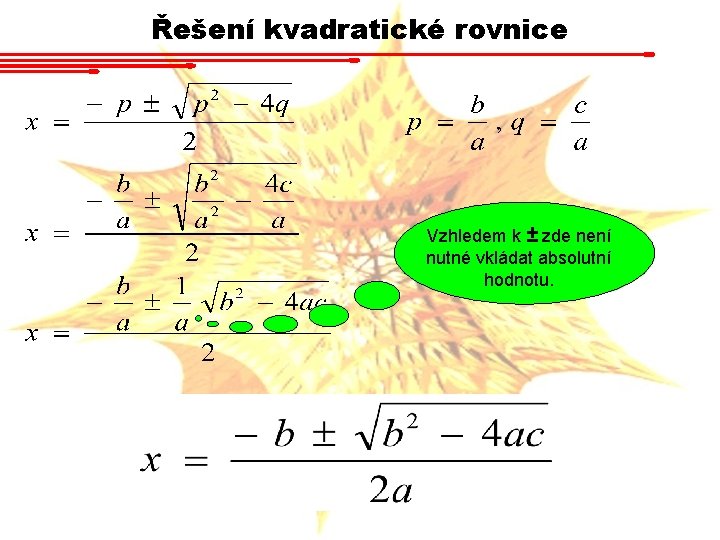 Řešení kvadratické rovnice

$x = \frac{-p \pm \sqrt{p^2 - 4q}}{2}$

$p = \frac{b}{a}, q = \frac{c}{a}$

$x = \frac{-\frac{b}{a} \pm \sqrt{\frac{b^2}{a^2} - \frac{4c}{a}}}{2}$

Vzhledem k ± zde není nutné vkládat absolutní hodnotu.

$x = \frac{-\frac{b}{a} \pm \frac{1}{a}\sqrt{b^2 - 4ac}}{2}$

$x = \frac{-b \pm \sqrt{b^2 - 4ac}}{2a}$